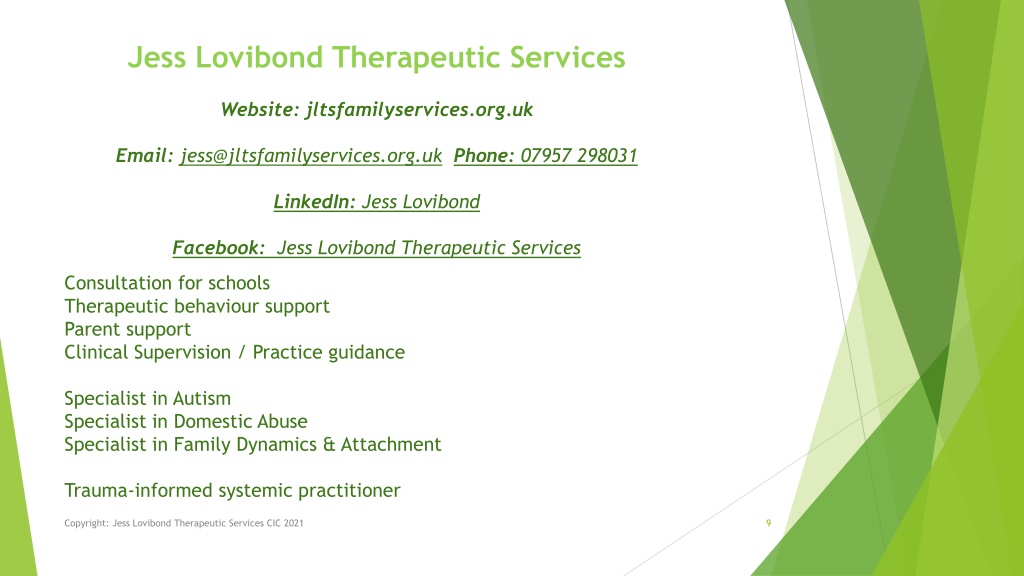 Jess Lovibond Therapeutic Services

Website: jltsfamilyservices.org.uk

Email: jess@jltsfamilyservices.org.uk Phone: 07957 298031

LinkedIn: Jess Lovibond

Facebook: Jess Lovibond Therapeutic Services

Consultation for schools
Therapeutic behaviour support
Parent support
Clinical Supervision / Practice guidance

Specialist in Autism
Specialist in Domestic Abuse
Specialist in Family Dynamics & Attachment

Trauma-informed systemic practitioner

Copyright: Jess Lovibond Therapeutic Services CIC 2021

9